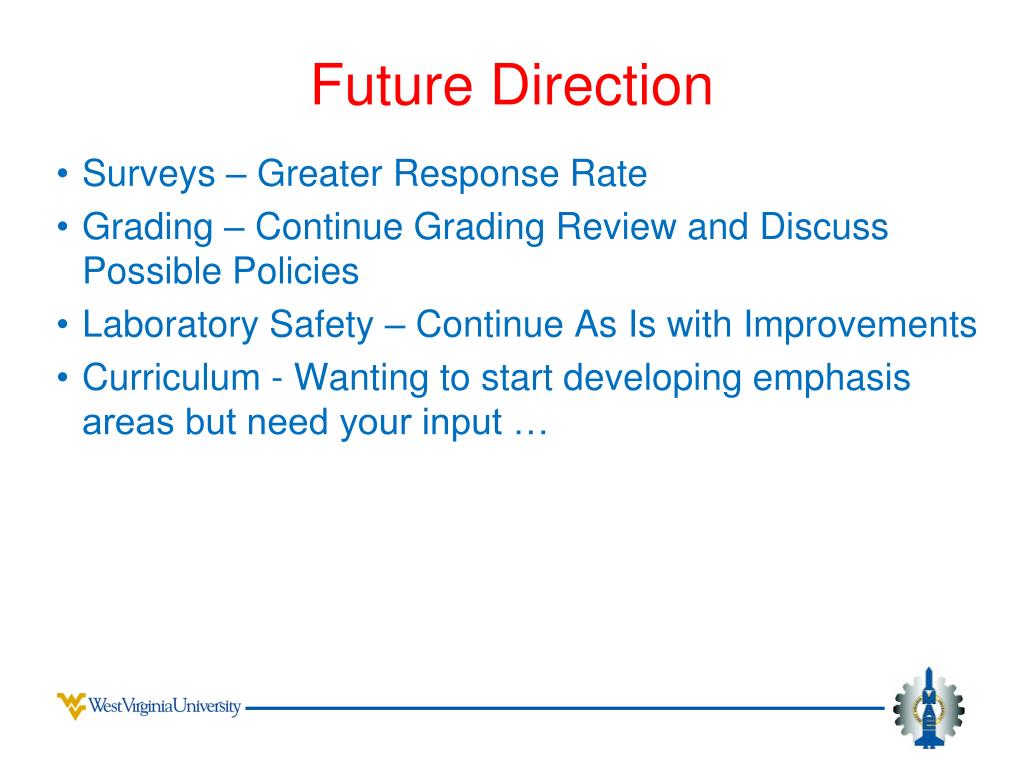 Future Direction

• Surveys – Greater Response Rate
• Grading – Continue Grading Review and Discuss Possible Policies
• Laboratory Safety – Continue As Is with Improvements
• Curriculum - Wanting to start developing emphasis areas but need your input …

WestVirginiaUniversity

M
A
E